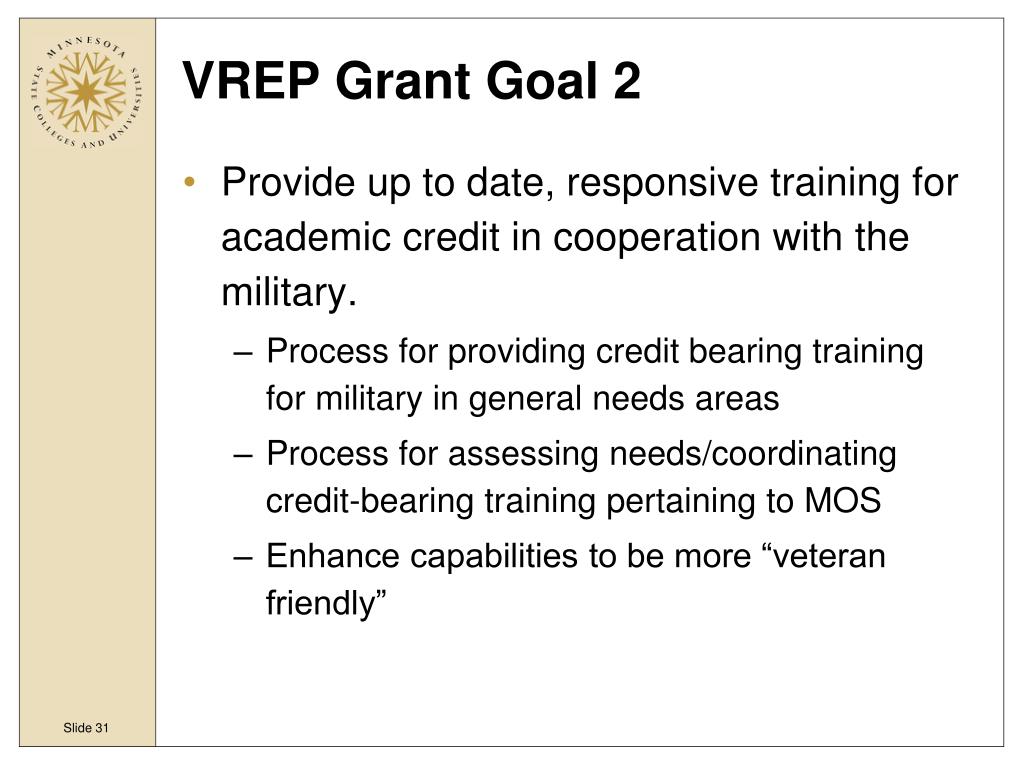 MINNESOTA STATE COLLEGES AND UNIVERSITIES

VREP Grant Goal 2

• Provide up to date, responsive training for academic credit in cooperation with the military.

– Process for providing credit bearing training for military in general needs areas

– Process for assessing needs/coordinating credit-bearing training pertaining to MOS

– Enhance capabilities to be more “veteran friendly”

Slide 31